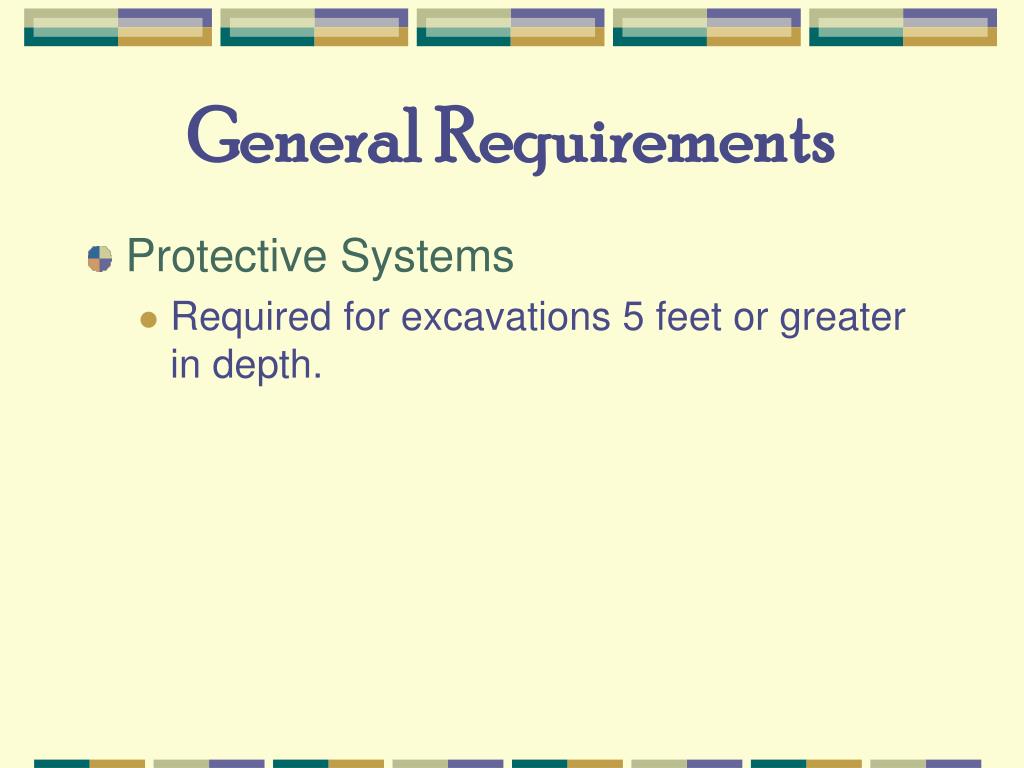 General Requirements

Protective Systems

Required for excavations 5 feet or greater in depth.